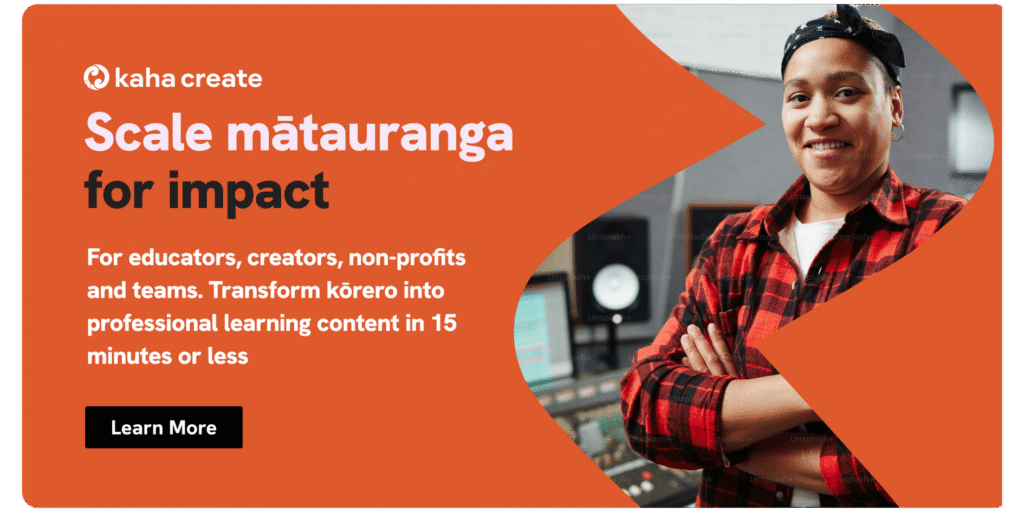 kaha create

Scale mātauranga for impact

For educators, creators, non-profits and teams. Transform kōrero into professional learning content in 15 minutes or less

Learn More

Unsplash+